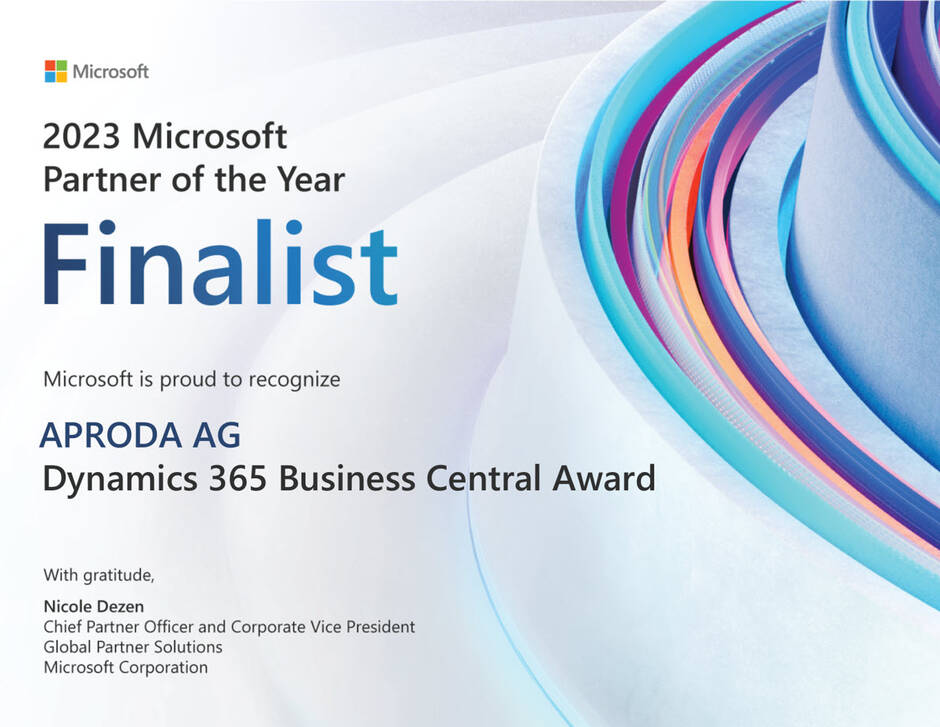 Microsoft

2023 Microsoft Partner of the Year

Finalist

Microsoft is proud to recognize

APRODA AG
Dynamics 365 Business Central Award

With gratitude,

Nicole Dezen
Chief Partner Officer and Corporate Vice President
Global Partner Solutions
Microsoft Corporation